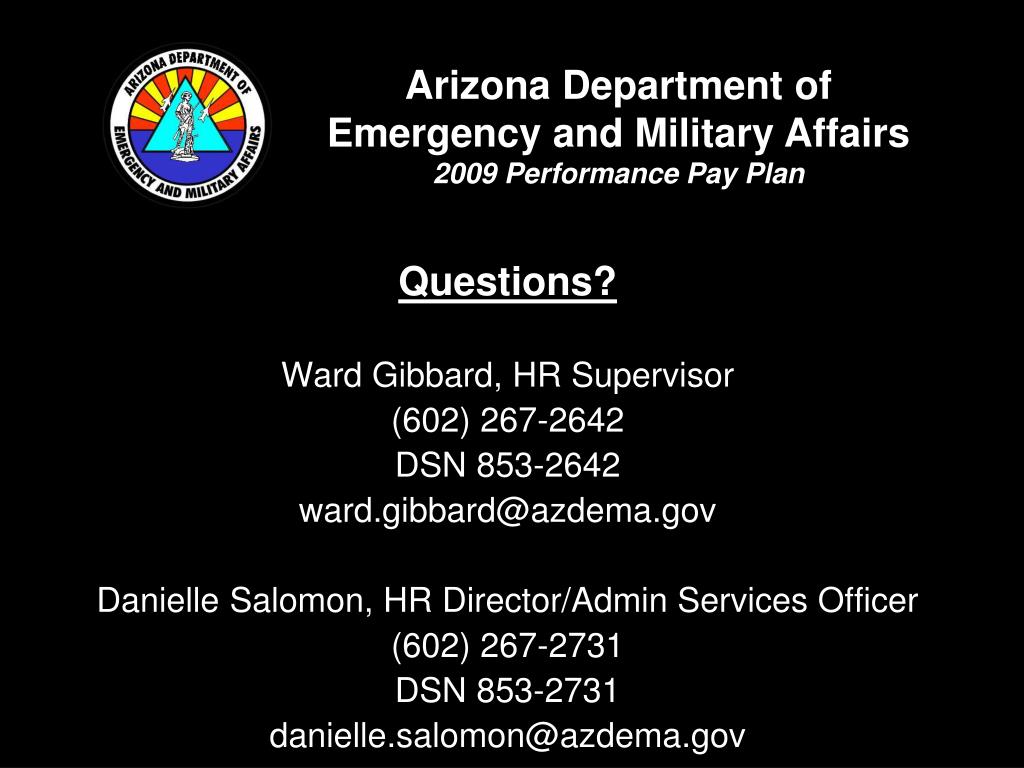 ARIZONA DEPARTMENT OF EMERGENCY AND MILITARY AFFAIRS

Arizona Department of Emergency and Military Affairs
2009 Performance Pay Plan

Questions?

Ward Gibbard, HR Supervisor
(602) 267-2642
DSN 853-2642
ward.gibbard@azdema.gov

Danielle Salomon, HR Director/Admin Services Officer
(602) 267-2731
DSN 853-2731
danielle.salomon@azdema.gov